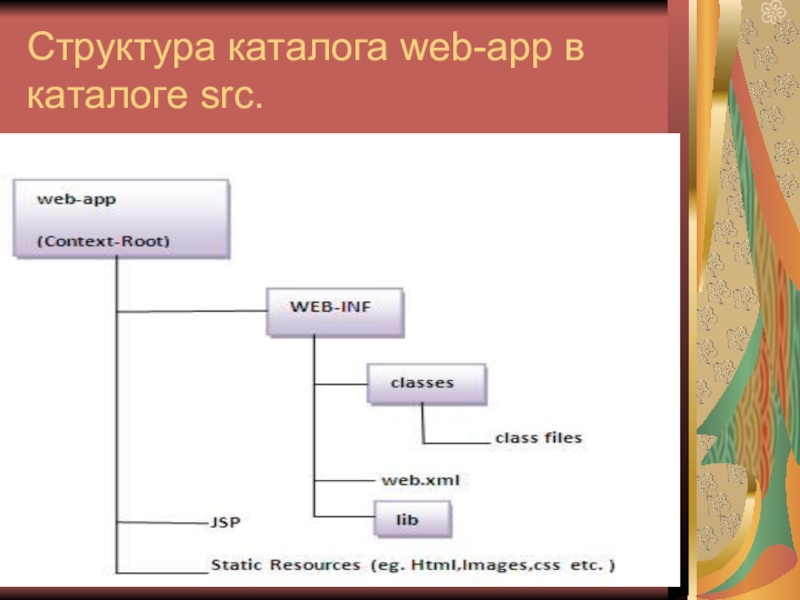 Структура каталога web-app в каталоге src.

web-app

(Context-Root)

WEB-INF

classes

class files

web.xml

lib

JSP

Static Resources (eg. Html,Images,css etc. )